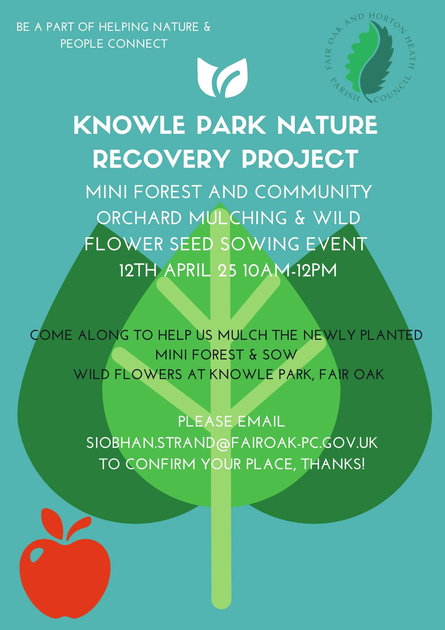 BE A PART OF HELPING NATURE & PEOPLE CONNECT

FAIR OAK AND HORTON HEATH PARISH COUNCIL

KNOWLE PARK NATURE RECOVERY PROJECT

MINI FOREST AND COMMUNITY ORCHARD MULCHING & WILD FLOWER SEED SOWING EVENT
12TH APRIL 25 10AM-12PM

COME ALONG TO HELP US MULCH THE NEWLY PLANTED MINI FOREST & SOW WILD FLOWERS AT KNOWLE PARK, FAIR OAK

PLEASE EMAIL SIOBHAN.STRAND@FAIROAK-PC.GOV.UK TO CONFIRM YOUR PLACE, THANKS!